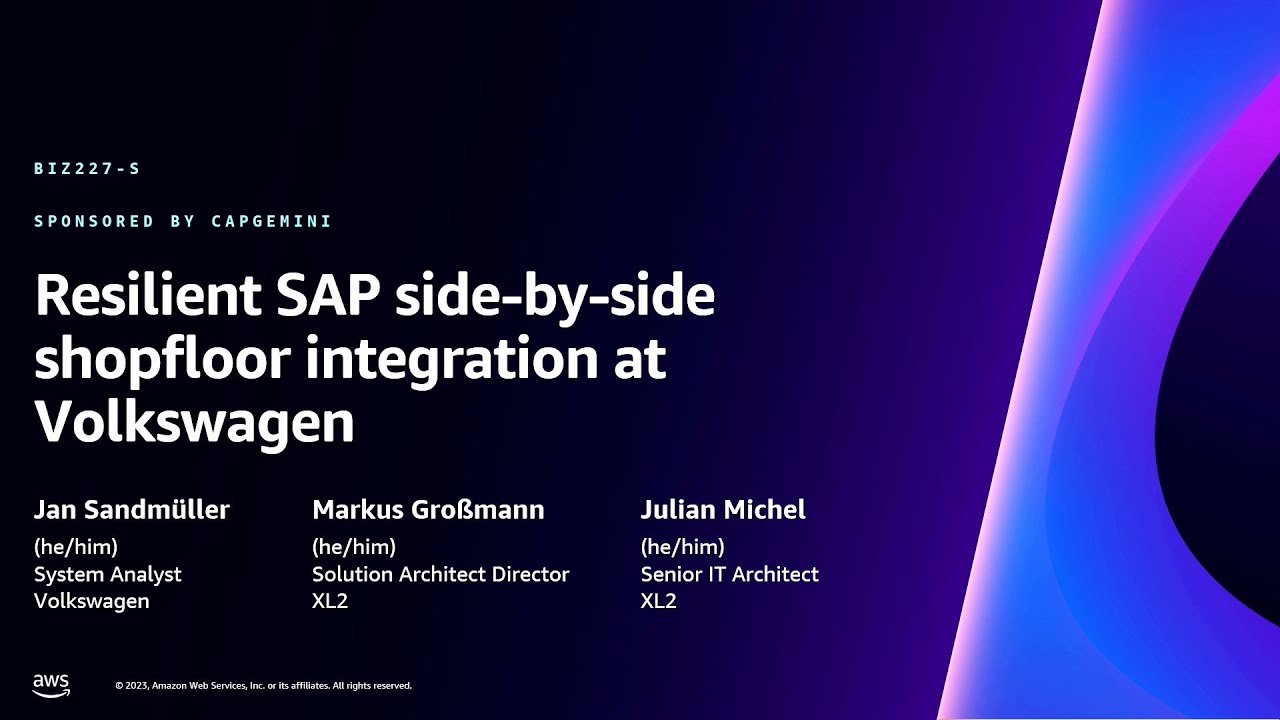 BIZ227-S

SPONSORED BY CAPGEMINI

Resilient SAP side-by-side shopfloor integration at Volkswagen

Jan Sandmüller
(he/him)
System Analyst
Volkswagen

Markus Großmann
(he/him)
Solution Architect Director
XL2

Julian Michel
(he/him)
Senior IT Architect
XL2

aws

© 2023, Amazon Web Services, Inc. or its affiliates. All rights reserved.